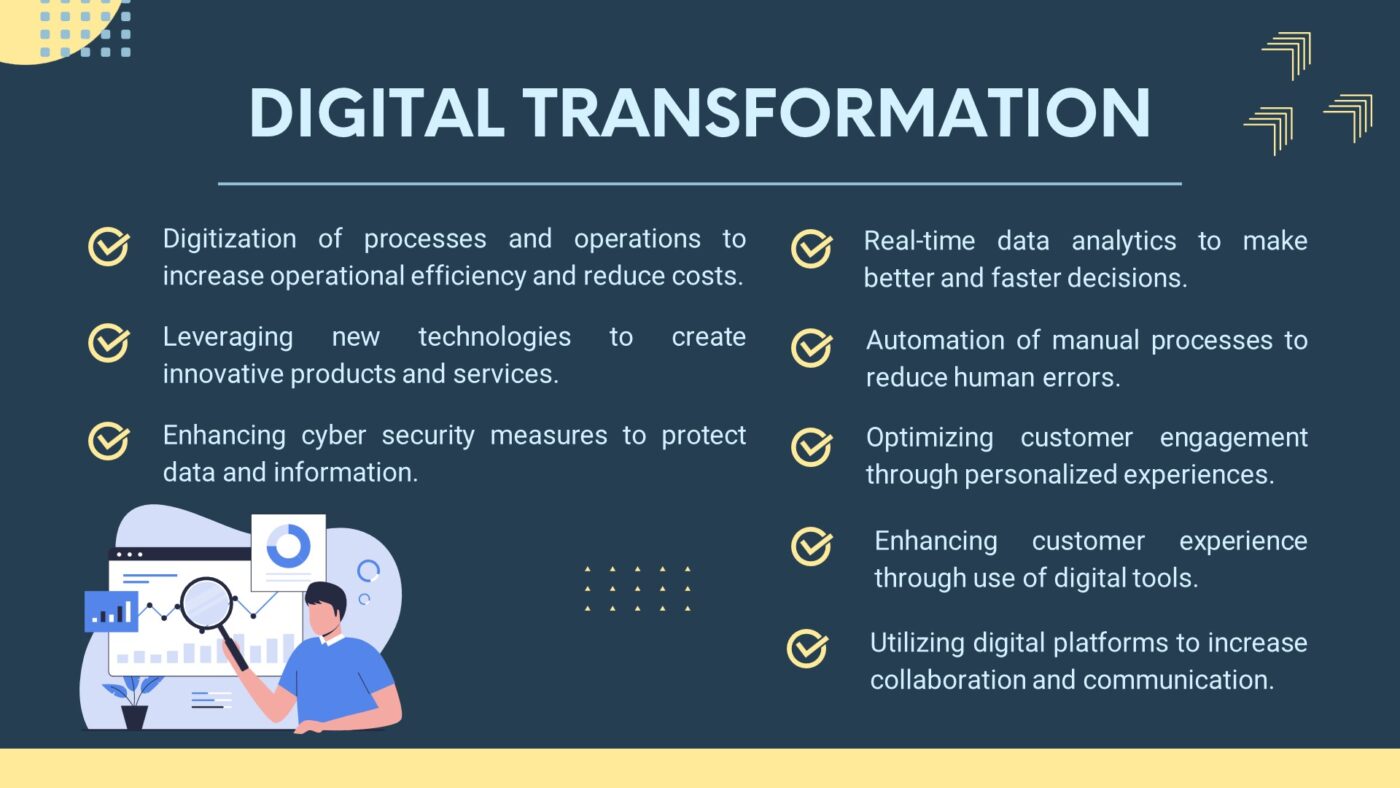 DIGITAL TRANSFORMATION

Digitization of processes and operations to increase operational efficiency and reduce costs.

Leveraging new technologies to create innovative products and services.

Enhancing cyber security measures to protect data and information.

Real-time data analytics to make better and faster decisions.

Automation of manual processes to reduce human errors.

Optimizing customer engagement through personalized experiences.

Enhancing customer experience through use of digital tools.

Utilizing digital platforms to increase collaboration and communication.